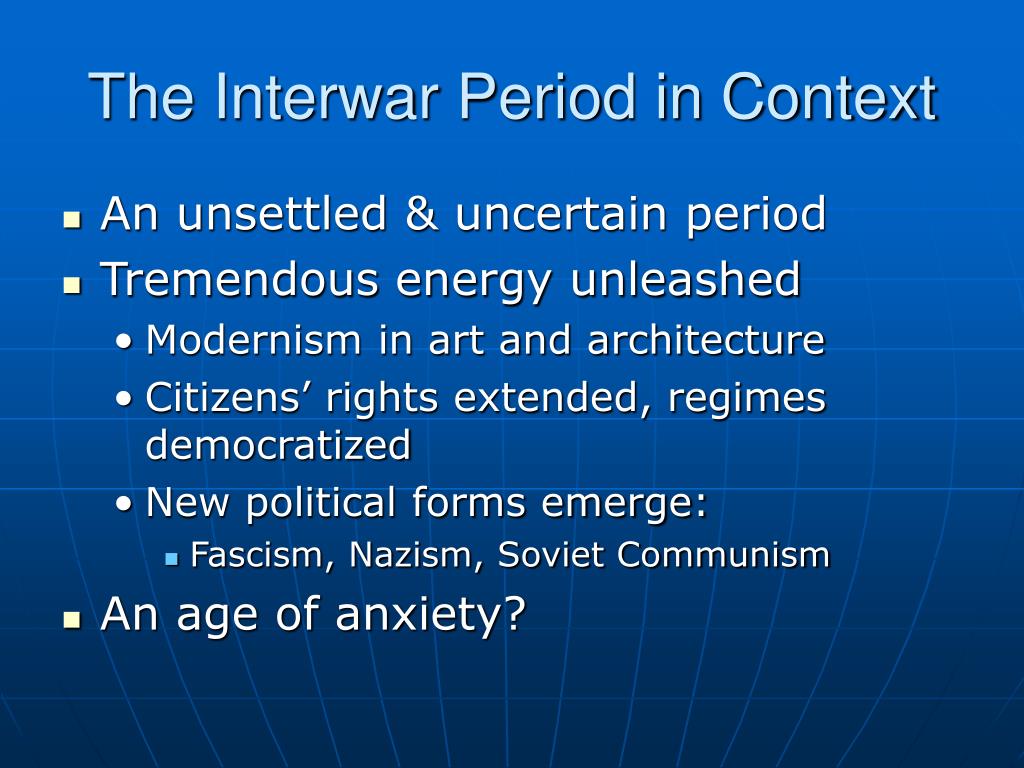 The Interwar Period in Context

- An unsettled & uncertain period
- Tremendous energy unleashed
  - Modernism in art and architecture
  - Citizens’ rights extended, regimes democratized
  - New political forms emerge:
    - Fascism, Nazism, Soviet Communism
- An age of anxiety?